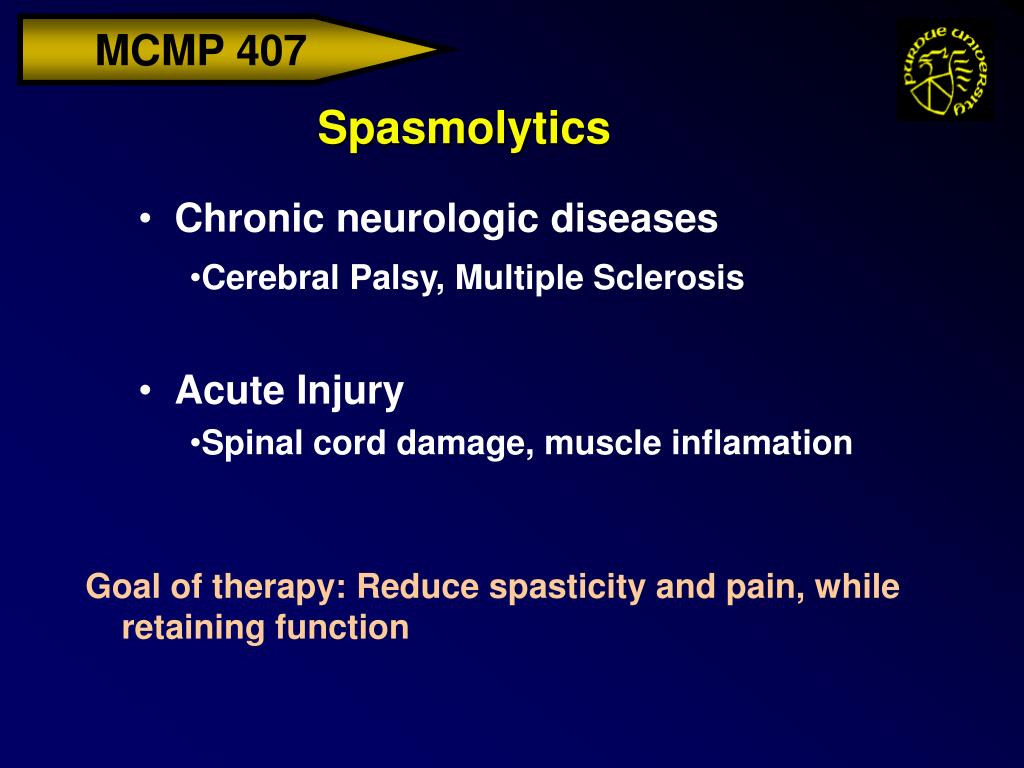 MCMP 407

PURDUE UNIVERSITY

Spasmolytics

• Chronic neurologic diseases
•Cerebral Palsy, Multiple Sclerosis

• Acute Injury
•Spinal cord damage, muscle inflamation

Goal of therapy: Reduce spasticity and pain, while retaining function